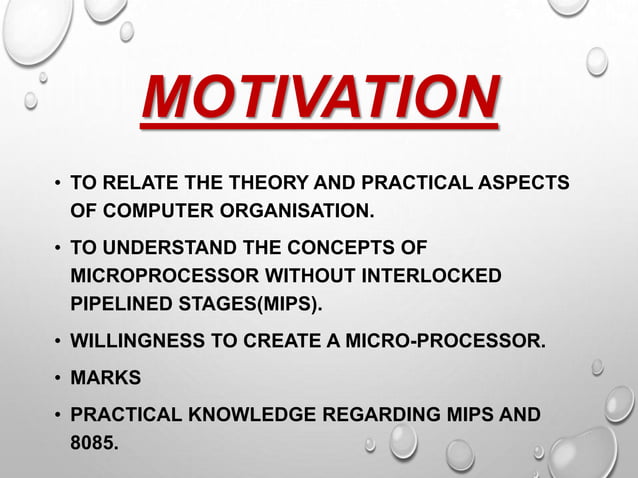 MOTIVATION

• TO RELATE THE THEORY AND PRACTICAL ASPECTS OF COMPUTER ORGANISATION.

• TO UNDERSTAND THE CONCEPTS OF MICROPROCESSOR WITHOUT INTERLOCKED PIPELINED STAGES(MIPS).

• WILLINGNESS TO CREATE A MICRO-PROCESSOR.

• MARKS

• PRACTICAL KNOWLEDGE REGARDING MIPS AND 8085.